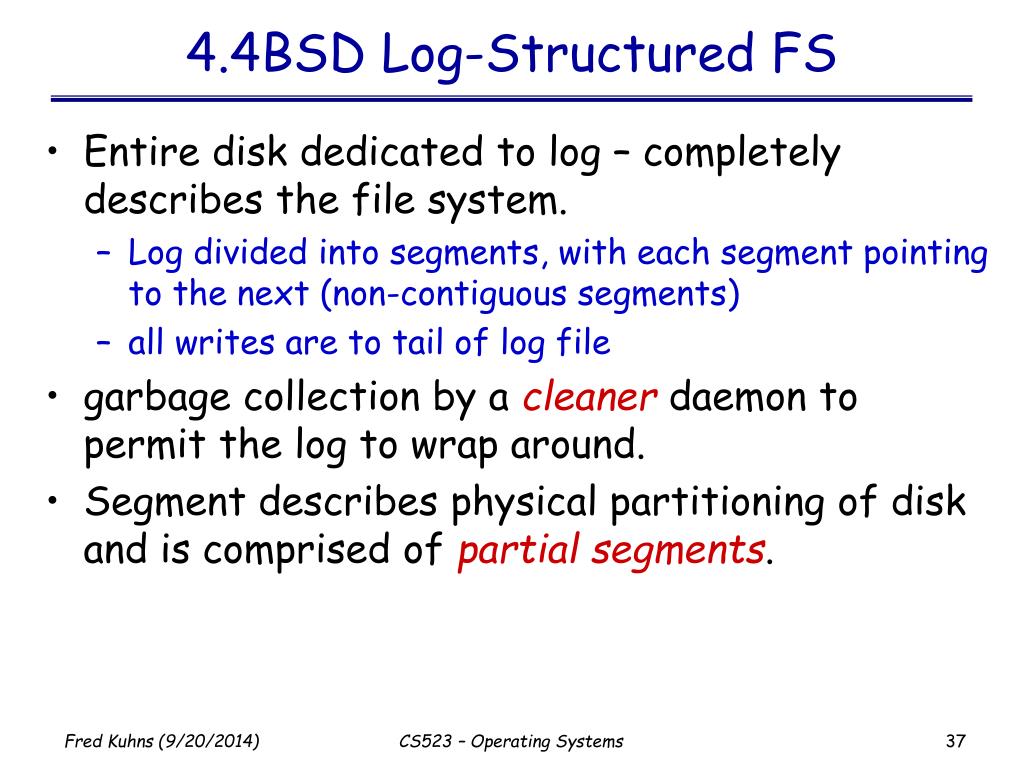 4.4BSD Log-Structured FS

• Entire disk dedicated to log – completely describes the file system.
  – Log divided into segments, with each segment pointing to the next (non-contiguous segments)
  – all writes are to tail of log file
• garbage collection by a cleaner daemon to permit the log to wrap around.
• Segment describes physical partitioning of disk and is comprised of partial segments.

Fred Kuhns (9/20/2014)

CS523 – Operating Systems

37